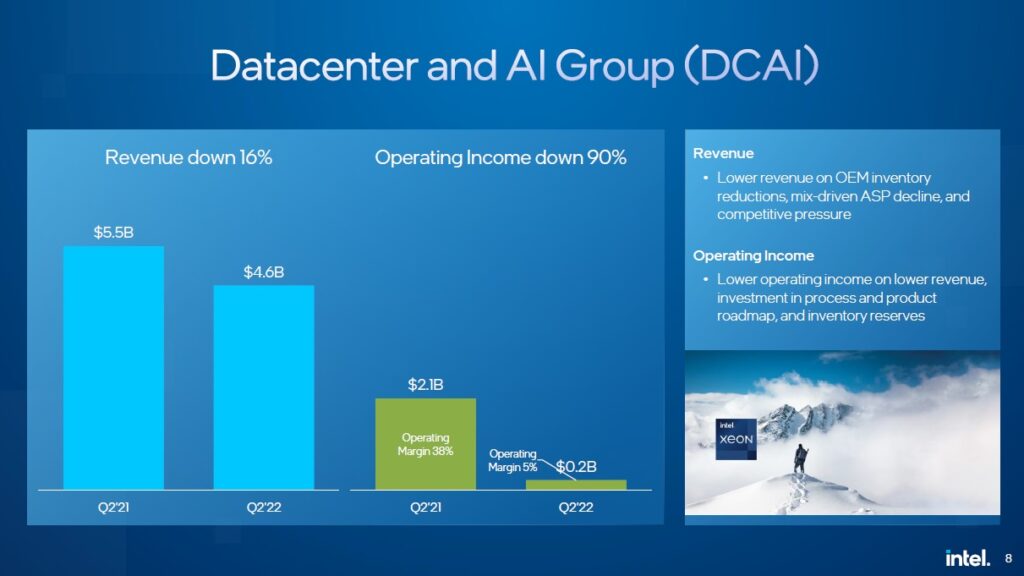 Datacenter and AI Group (DCAI)

Revenue down 16%

$5.5B

$4.6B

Q2'21

Q2'22

Operating Income down 90%

$2.1B

Operating Margin 38%

Operating Margin 5%

$0.2B

Q2'21

Q2'22

Revenue

• Lower revenue on OEM inventory reductions, mix-driven ASP decline, and competitive pressure

Operating Income

• Lower operating income on lower revenue, investment in process and product roadmap, and inventory reserves

intel

XEON

intel. 8